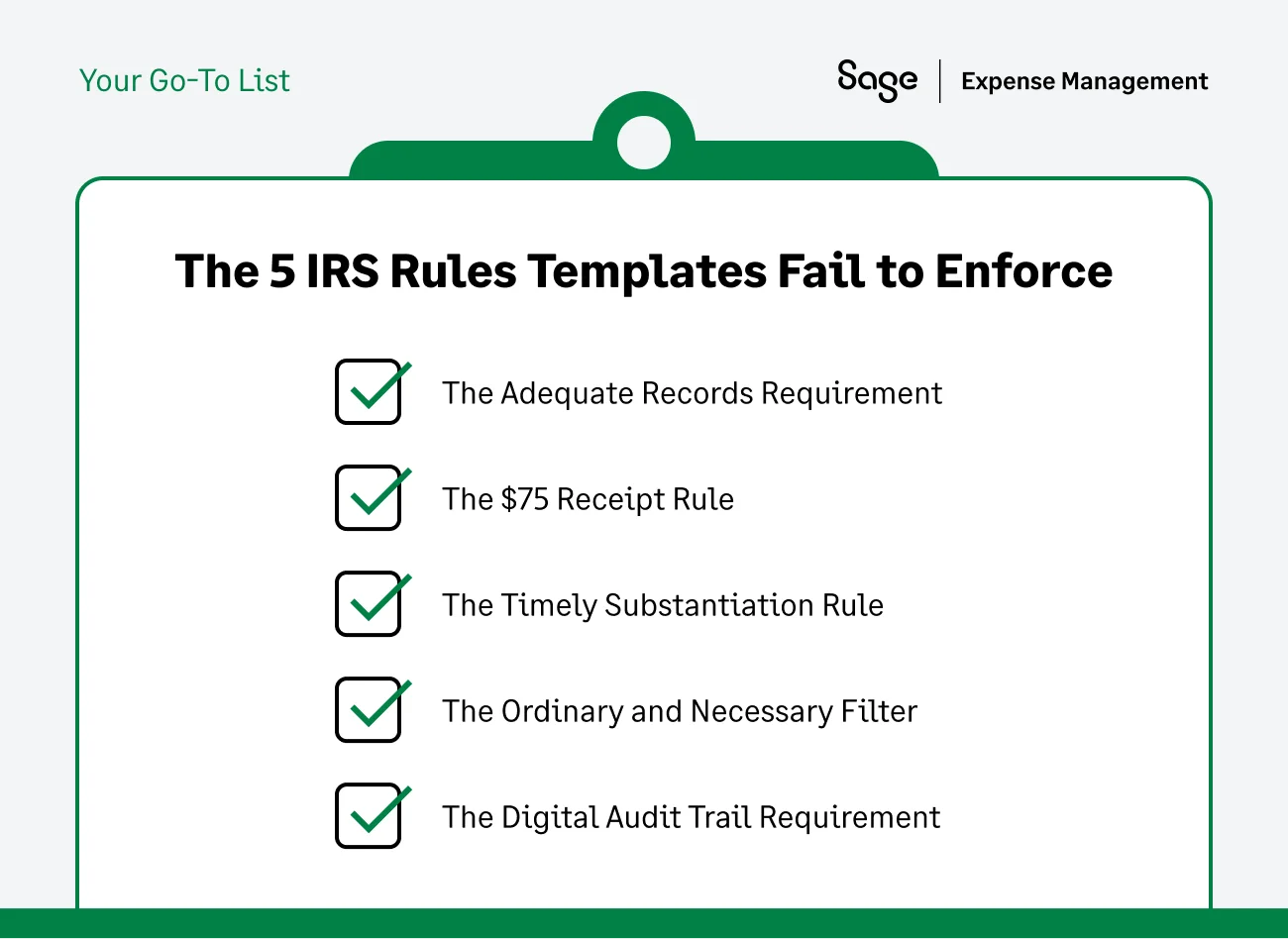 Your Go-To List

Sage | Expense Management

The 5 IRS Rules Templates Fail to Enforce

The Adequate Records Requirement

The \$75 Receipt Rule

The Timely Substantiation Rule

The Ordinary and Necessary Filter

The Digital Audit Trail Requirement